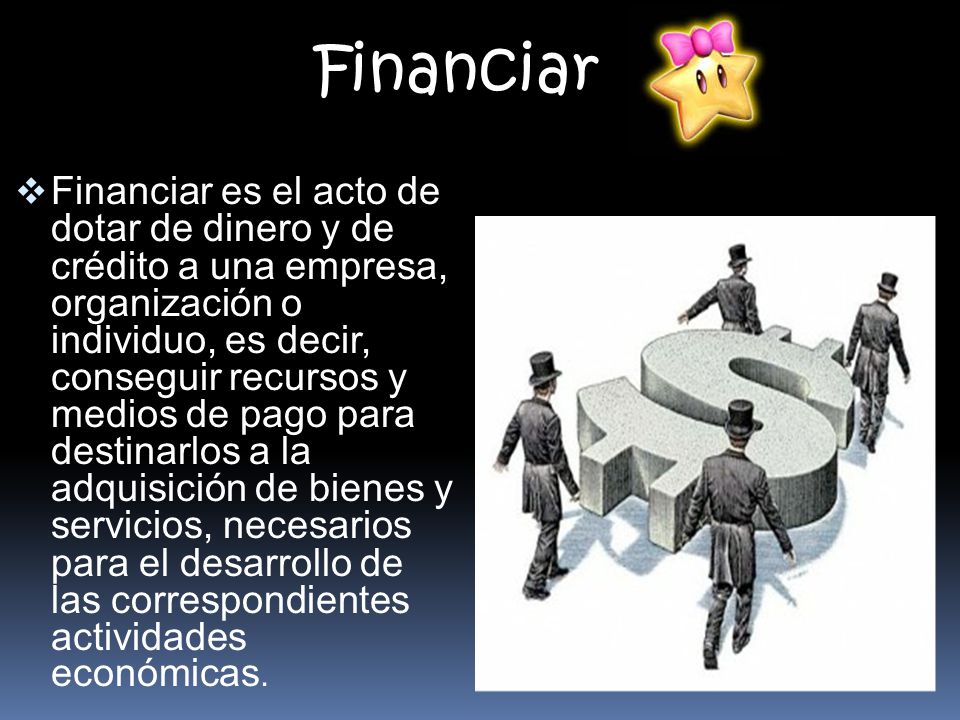 Financiar

❖ Financiar es el acto de dotar de dinero y de crédito a una empresa, organización o individuo, es decir, conseguir recursos y medios de pago para destinarlos a la adquisición de bienes y servicios, necesarios para el desarrollo de las correspondientes actividades económicas.